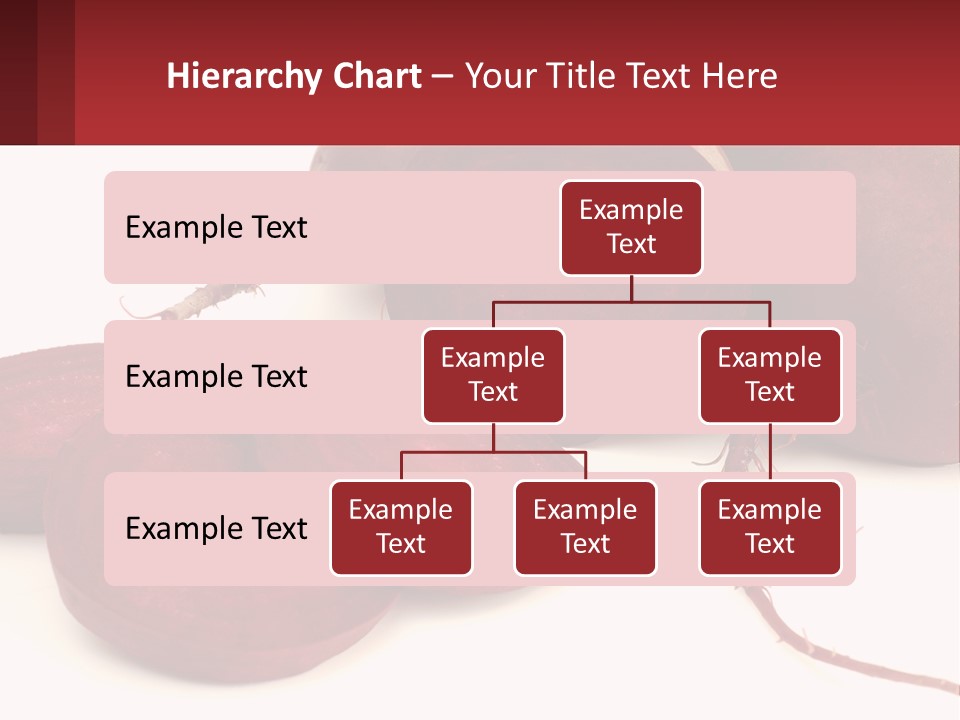 Hierarchy Chart – Your Title Text Here

Example Text

Example Text

Example Text

Example Text

Example Text

Example Text

Example Text

Example Text

Example Text